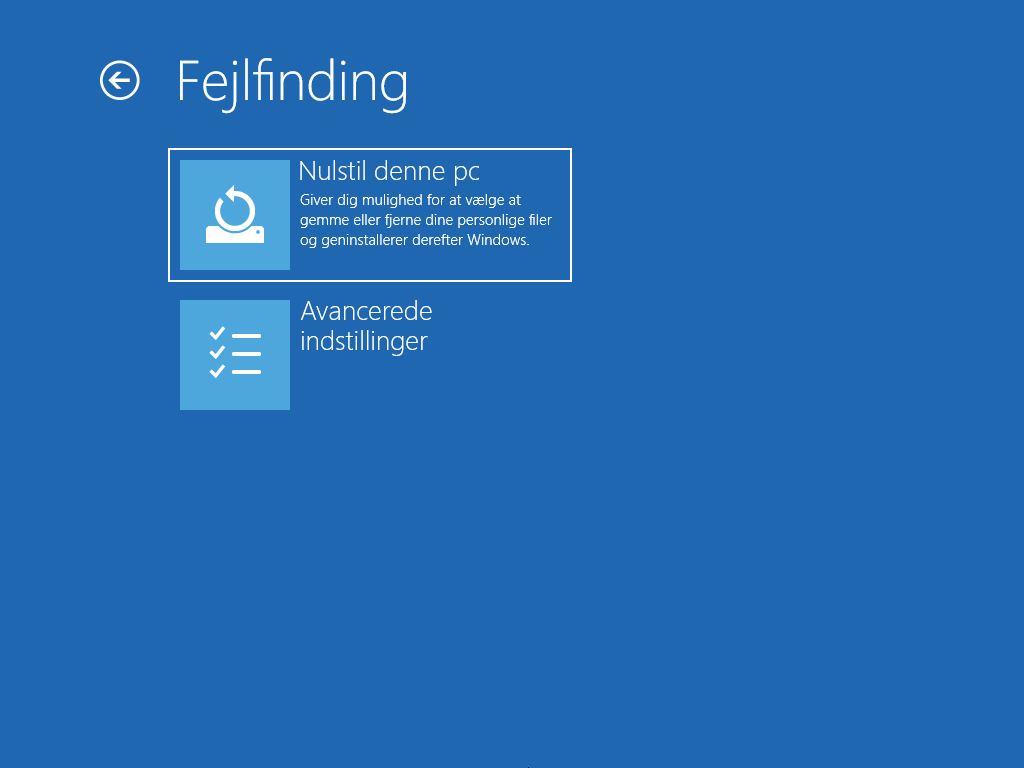 Fejlfinding

Nulstil denne pc
Giver dig mulighed for at vælge at gemme eller fjerne dine personlige filer og geninstallerer derefter Windows.

Avancerede indstillinger